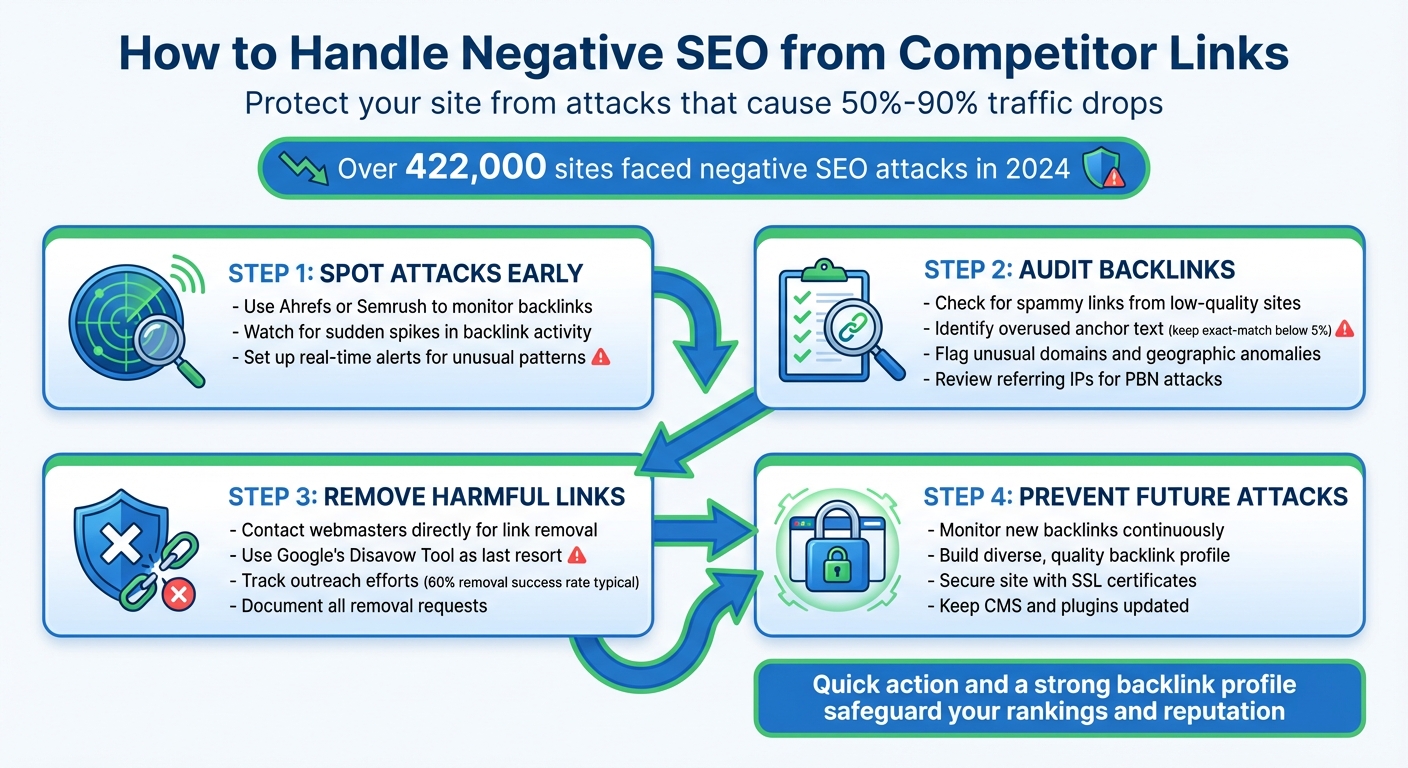 How to Handle Negative SEO from Competitor Links

Protect your site from attacks that cause 50%-90% traffic drops

Over 422,000 sites faced negative SEO attacks in 2024

STEP 1: SPOT ATTACKS EARLY
- Use Ahrefs or Semrush to monitor backlinks
- Watch for sudden spikes in backlink activity
- Set up real-time alerts for unusual patterns

STEP 2: AUDIT BACKLINKS
- Check for spammy links from low-quality sites
- Identify overused anchor text (keep exact-match below 5%)
- Flag unusual domains and geographic anomalies
- Review referring IPs for PBN attacks

STEP 3: REMOVE HARMFUL LINKS
- Contact webmasters directly for link removal
- Use Google's Disavow Tool as last resort
- Track outreach efforts (60% removal success rate typical)
- Document all removal requests

STEP 4: PREVENT FUTURE ATTACKS
- Monitor new backlinks continuously
- Build diverse, quality backlink profile
- Secure site with SSL certificates
- Keep CMS and plugins updated

Quick action and a strong backlink profile safeguard your rankings and reputation